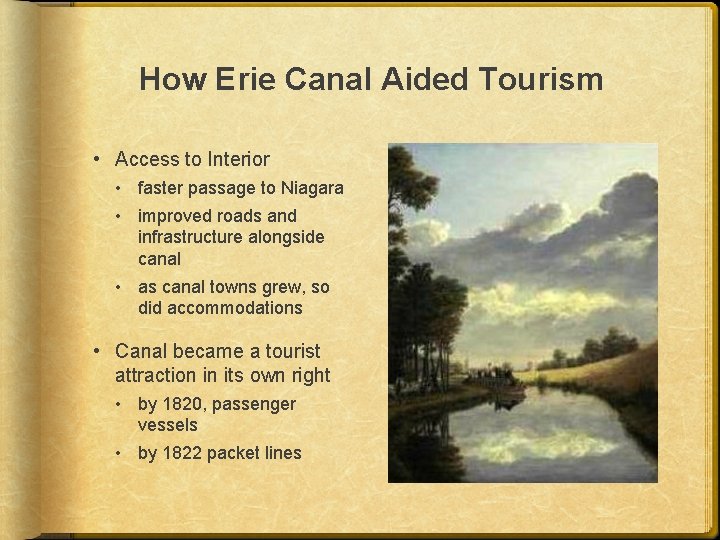 How Erie Canal Aided Tourism

• Access to Interior
  • faster passage to Niagara
  • improved roads and infrastructure alongside canal
  • as canal towns grew, so did accommodations

• Canal became a tourist attraction in its own right
  • by 1820, passenger vessels
  • by 1822 packet lines